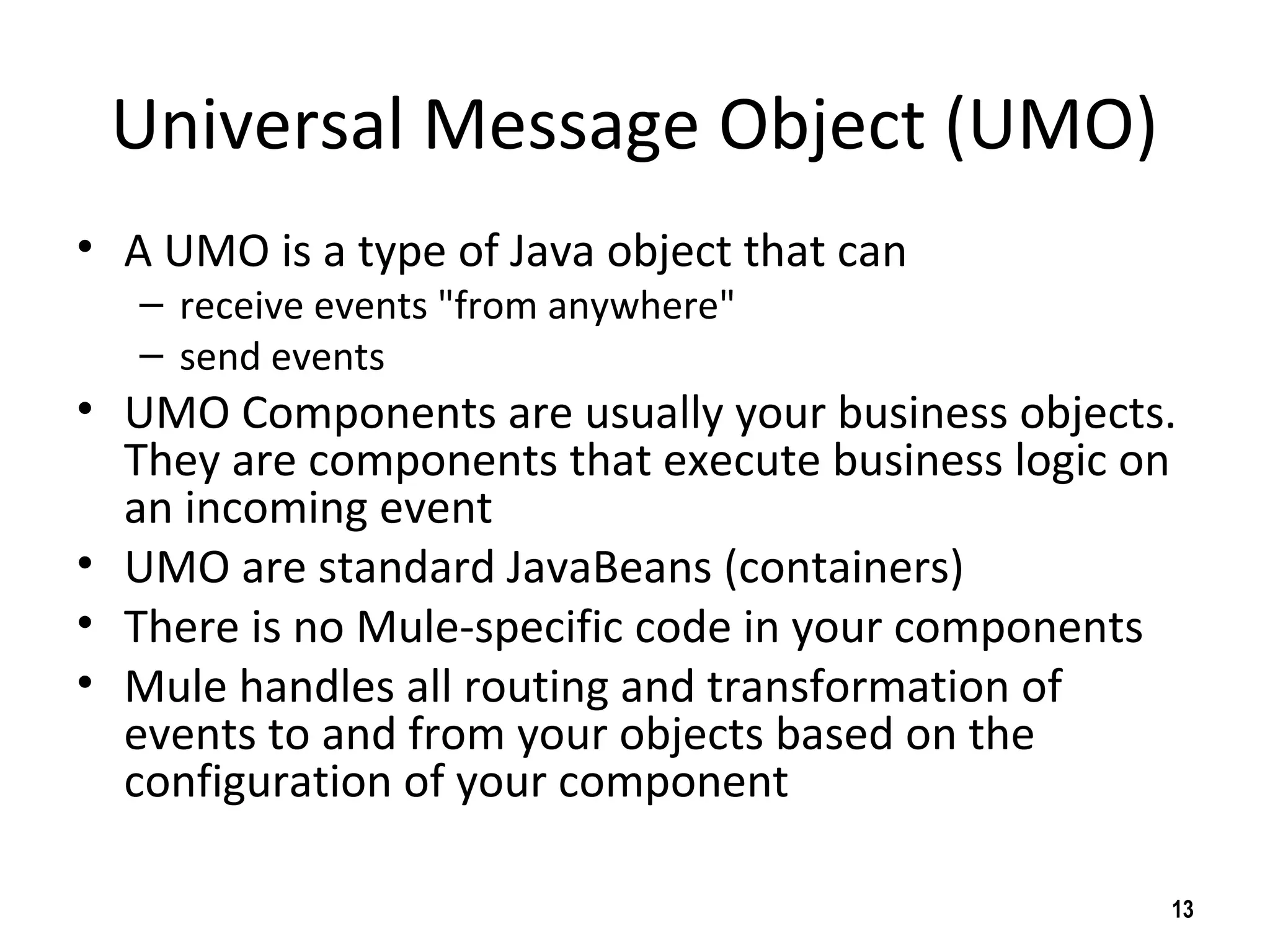 Universal Message Object (UMO)

• A UMO is a type of Java object that can
  – receive events "from anywhere"
  – send events
• UMO Components are usually your business objects. They are components that execute business logic on an incoming event
• UMO are standard JavaBeans (containers)
• There is no Mule-specific code in your components
• Mule handles all routing and transformation of events to and from your objects based on the configuration of your component

13